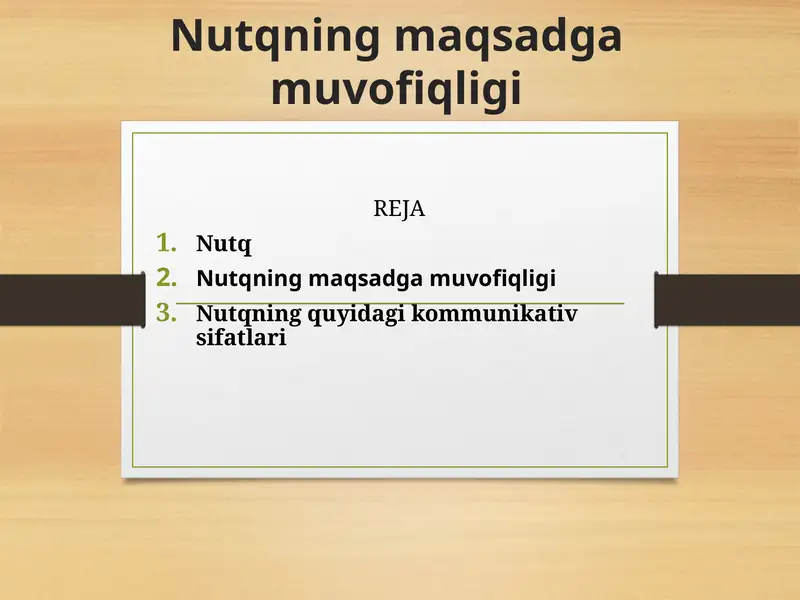 Nutqning maqsadga muvofiqligi

REJA

1. Nutq
2. Nutqning maqsadga muvofiqligi
3. Nutqning quyidagi kommunikativ sifatlari